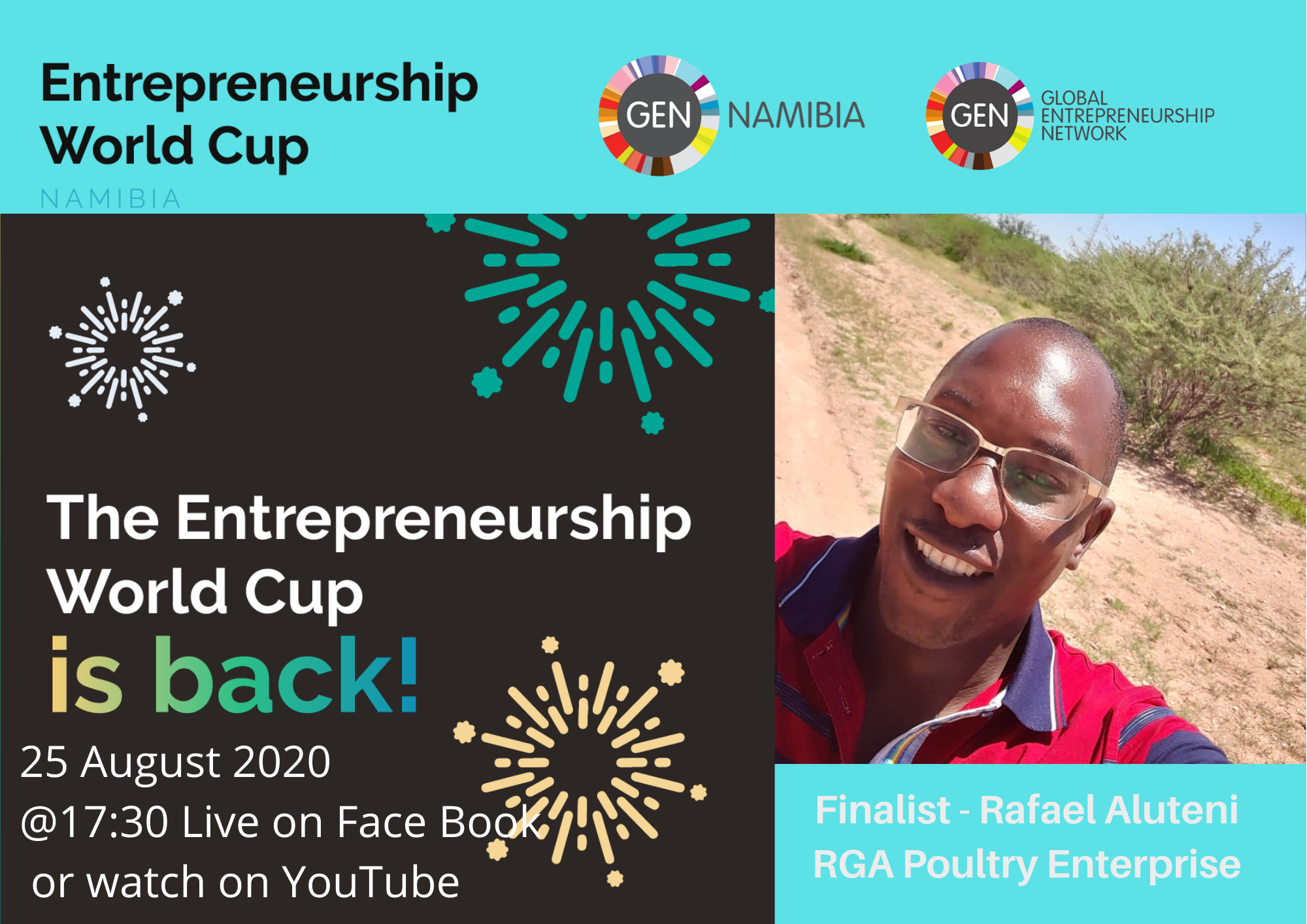 Entrepreneurship
World Cup
NAMIBIA

GEN NAMIBIA

GEN GLOBAL ENTREPRENEURSHIP NETWORK

The Entrepreneurship World Cup is back!

25 August 2020
@17:30 Live on Face Book
or watch on YouTube

Finalist - Rafael Aluteni
RGA Poultry Enterprise